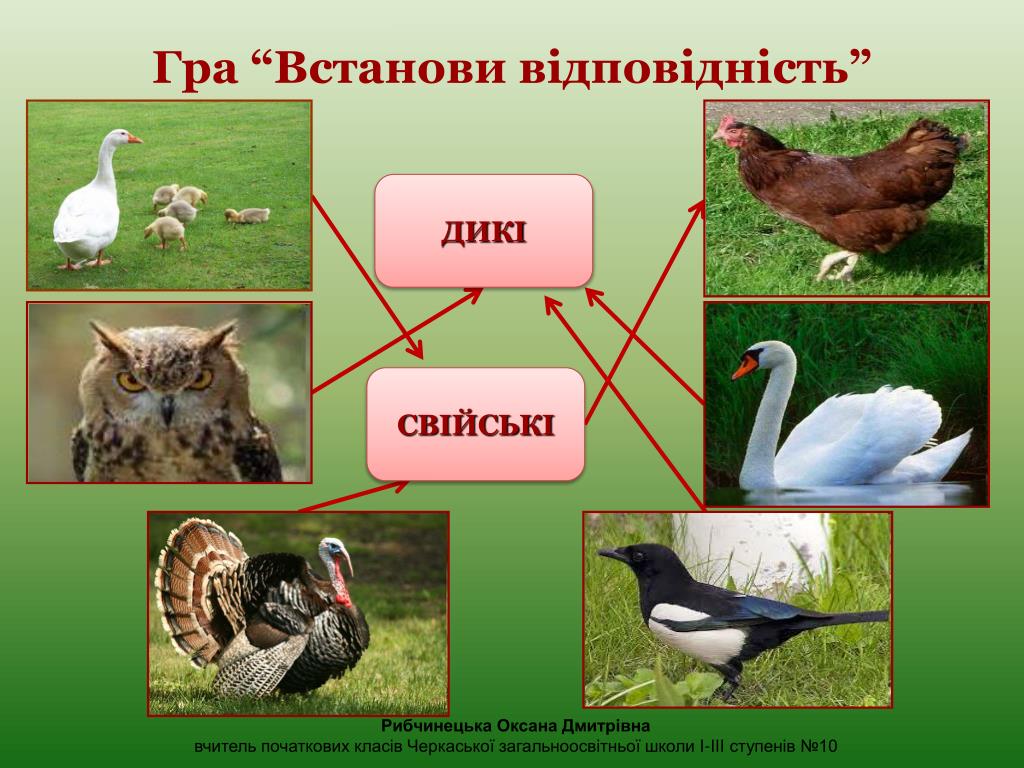 Гра “Встанови відповідність”

ДИКІ

СВІЙСЬКІ

Рибчинецька Оксана Дмитрівна
вчитель початкових класів Черкаської загальноосвітньої школи І-ІІІ ступенів №10